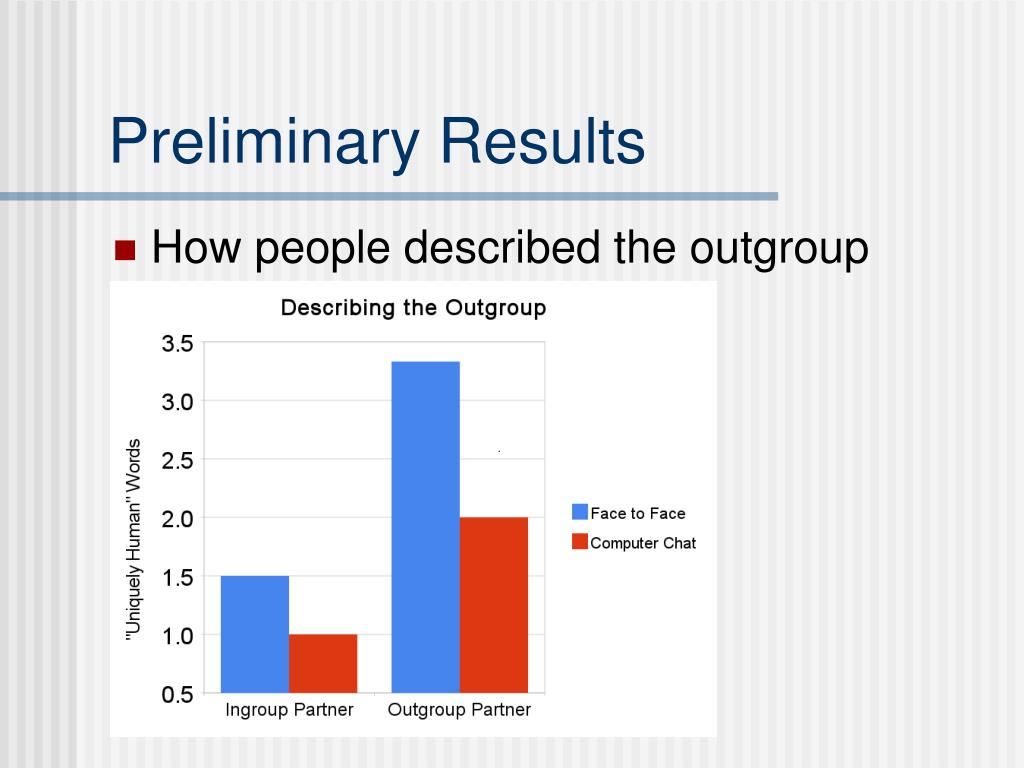 Preliminary Results

How people described the outgroup

Describing the Outgroup

"Uniquely Human" Words

3.5
3.0
2.5
2.0
1.5
1.0
0.5

Ingroup Partner
Outgroup Partner

Face to Face
Computer Chat